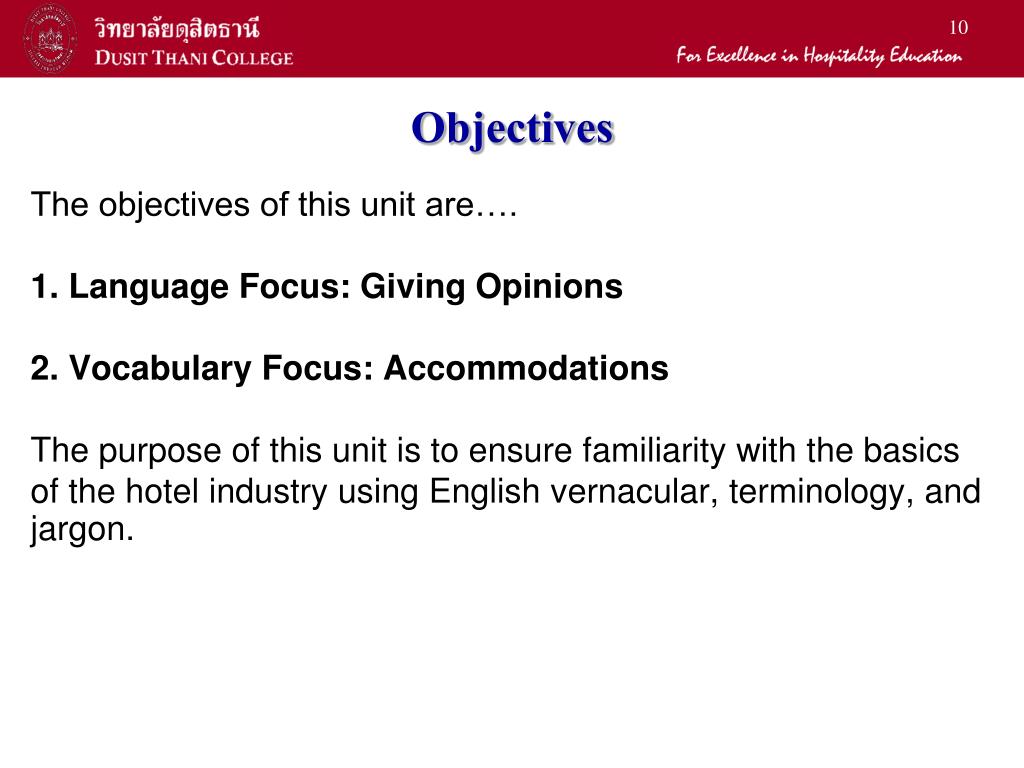 วิทยาลัยดุสิตธานี
DUSIT THANI COLLEGE

10

For Excellence in Hospitality Education

Objectives

The objectives of this unit are….

1. Language Focus: Giving Opinions

2. Vocabulary Focus: Accommodations

The purpose of this unit is to ensure familiarity with the basics of the hotel industry using English vernacular, terminology, and jargon.